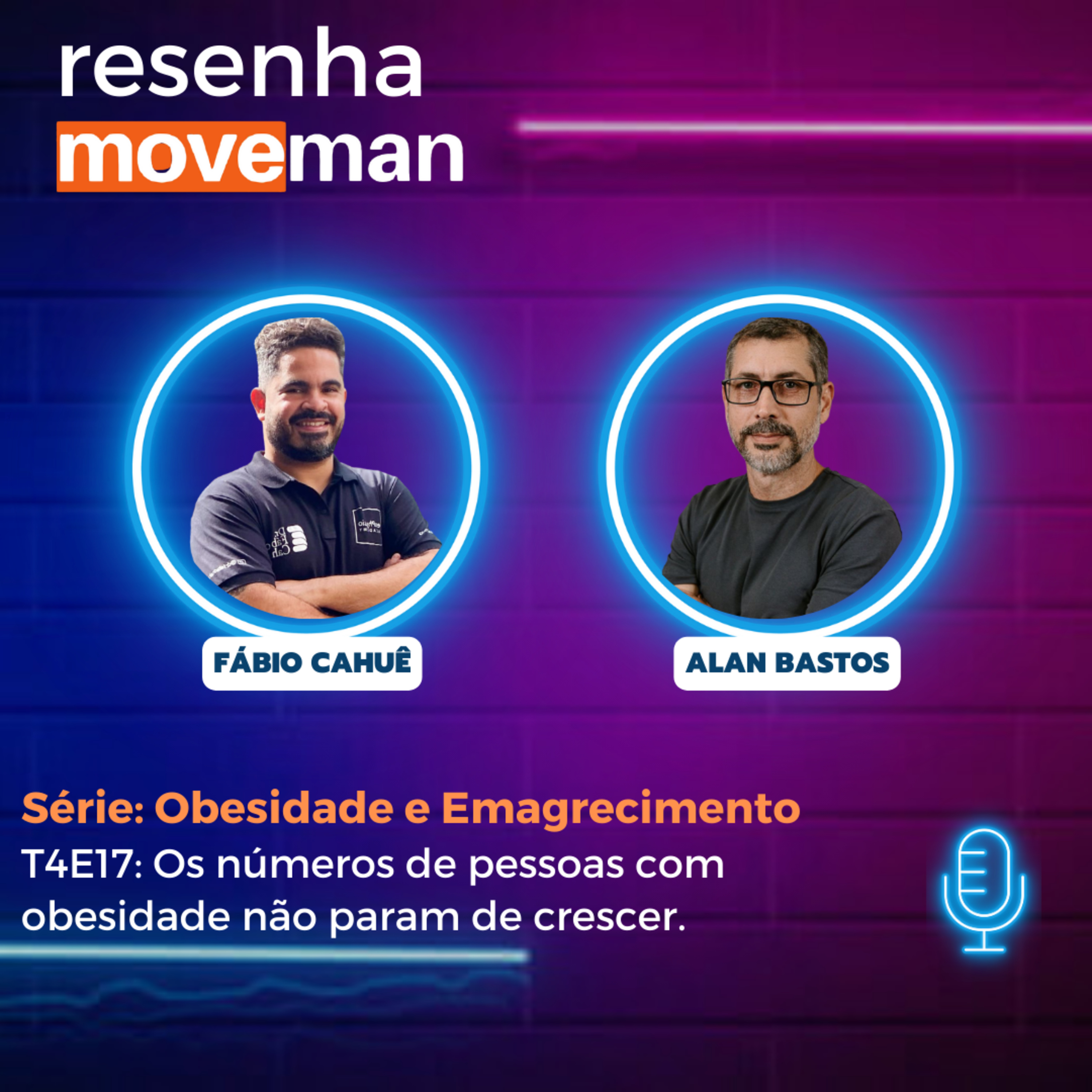 resenha
moveman

FÁBIO CAHUÊ

ALAN BASTOS

Série: Obesidade e Emagrecimento
T4E17: Os números de pessoas com obesidade não param de crescer.